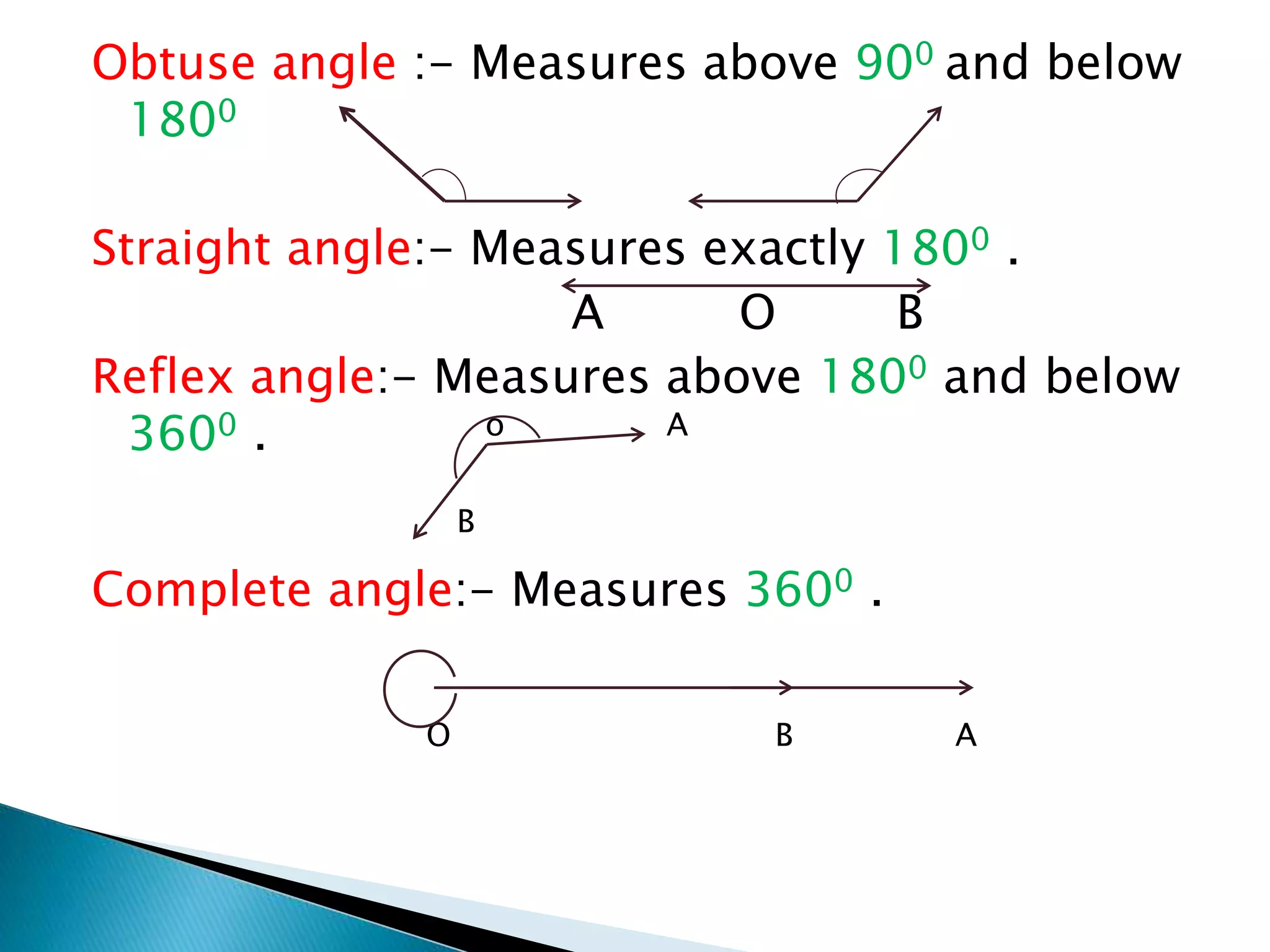 Obtuse angle :- Measures above $90^0$ and below $180^0$

Straight angle:- Measures exactly $180^0$ .

A O B

Reflex angle:- Measures above $180^0$ and below $360^0$ .

o A

B

Complete angle:- Measures $360^0$ .

O B A